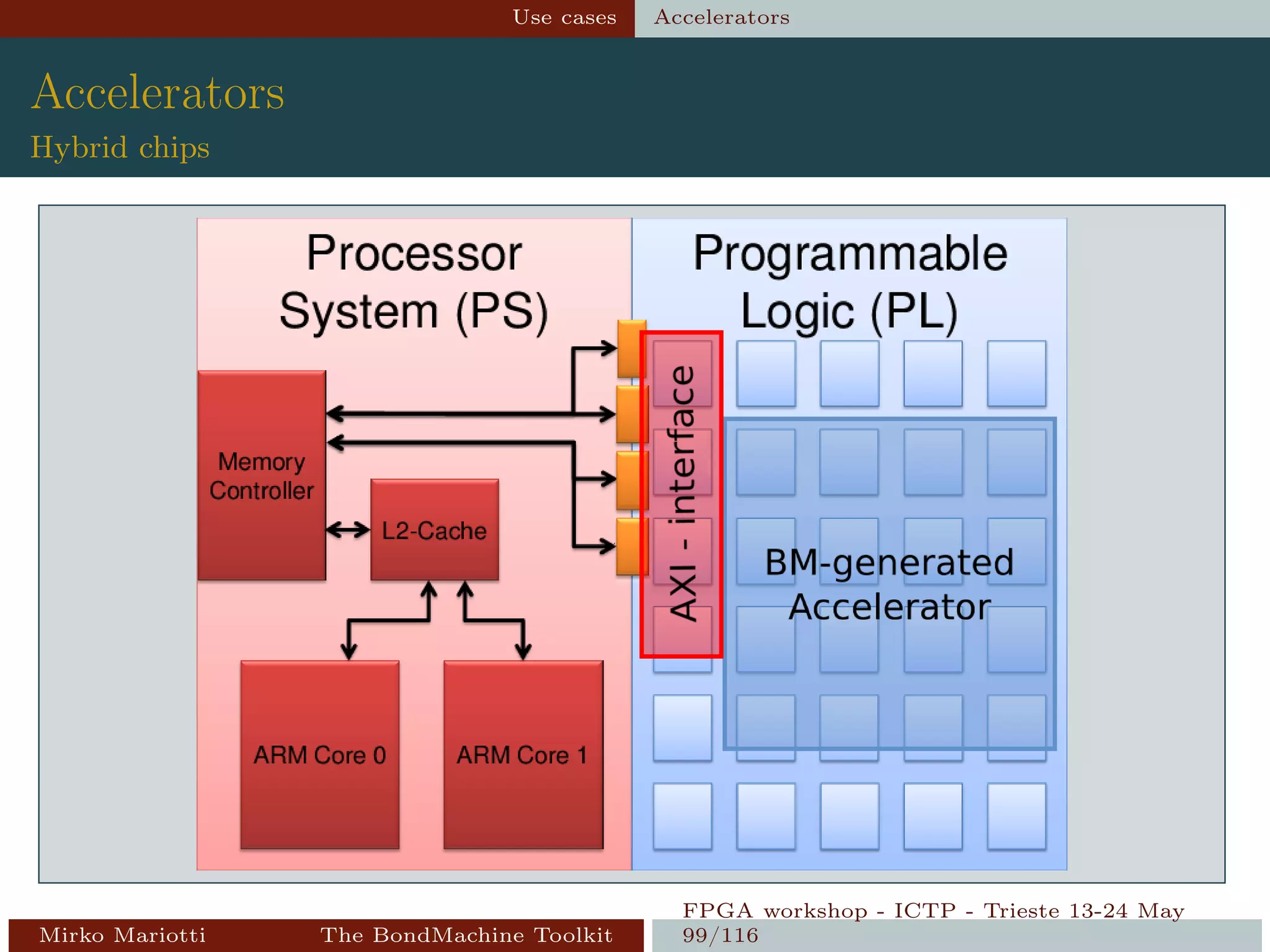 Use cases Accelerators

Accelerators

Hybrid chips

Processor System (PS)

Programmable Logic (PL)

Memory Controller

L2-Cache

ARM Core 0

ARM Core 1

AXI - interface

BM-generated Accelerator

Mirko Mariotti The BondMachine Toolkit FPGA workshop - ICTP - Trieste 13-24 May 99/116